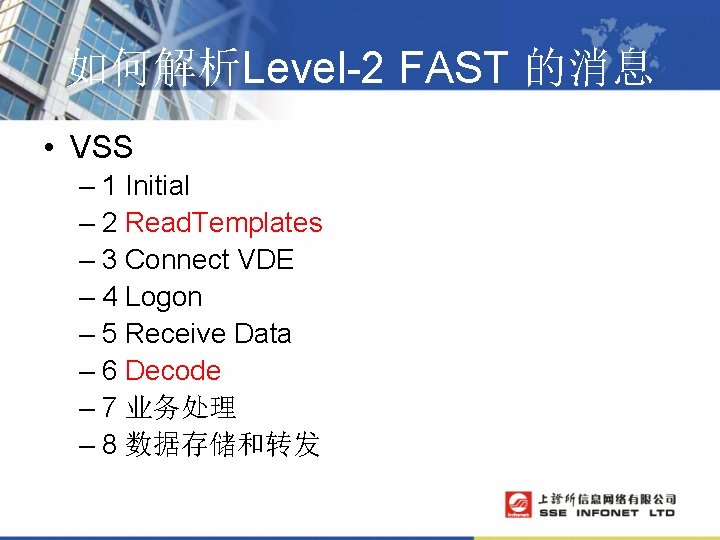 如何解析Level-2 FAST 的消息

• VSS
– 1 Initial
– 2 ReadTemplates
– 3 Connect VDE
– 4 Logon
– 5 Receive Data
– 6 Decode
– 7 业务处理
– 8 数据存储和转发

上證所信息网络有限公司
SSE INFONET LTD